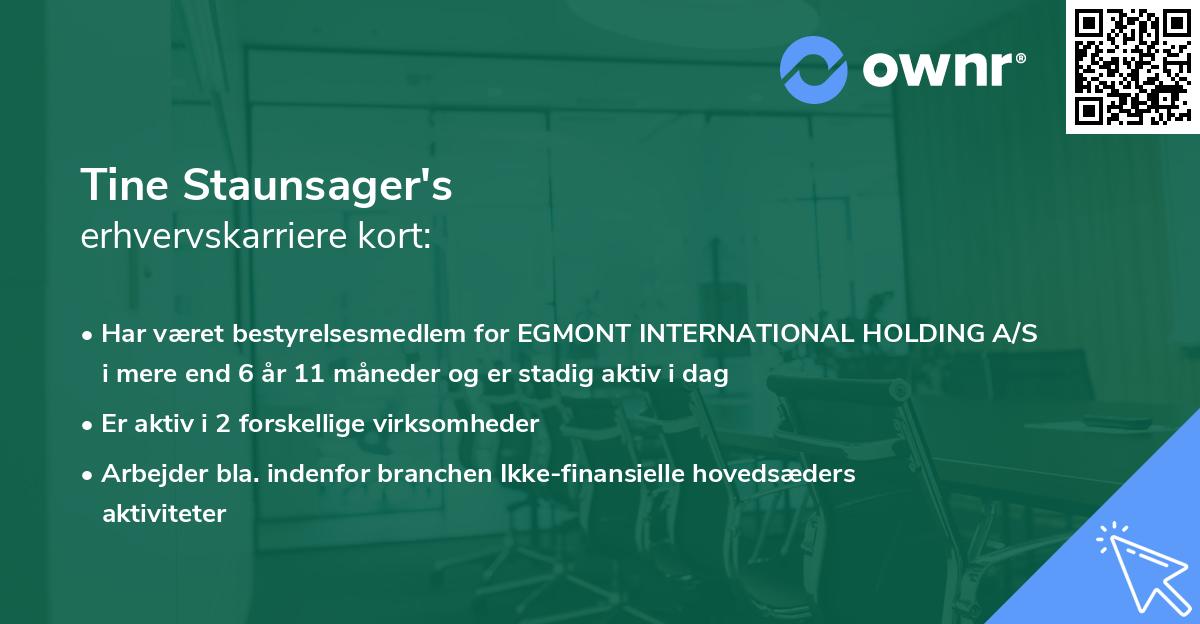 ownr®

Tine Staunsager's
erhvervskarriere kort:

• Har været bestyrelsesmedlem for EGMONT INTERNATIONAL HOLDING A/S i mere end 6 år 11 måneder og er stadig aktiv i dag

• Er aktiv i 2 forskellige virksomheder

• Arbejder bla. indenfor branchen Ikke-finansielle hovedsæders aktiviteter